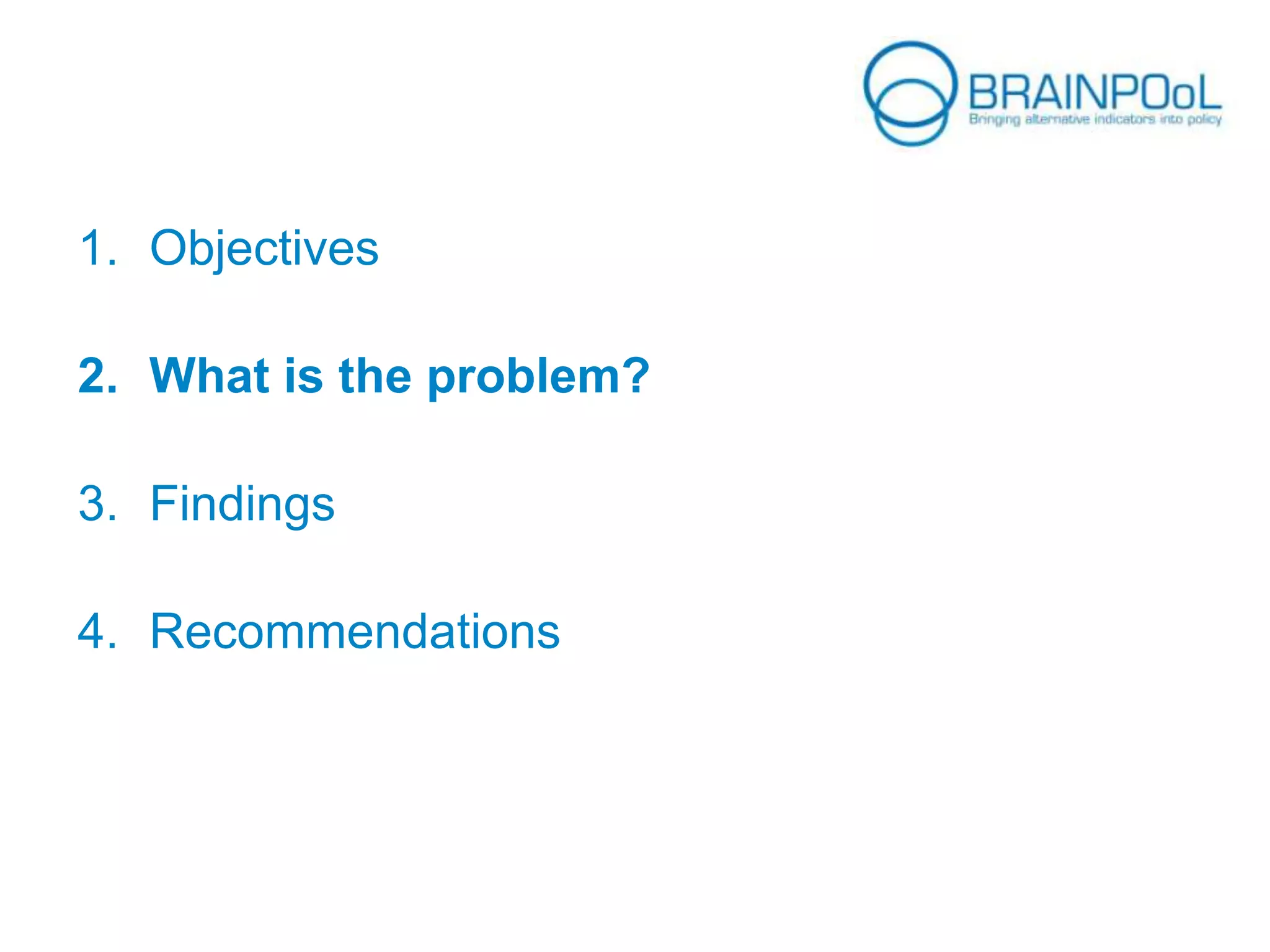 BRAINPOoL
Bringing alternative indicators into policy

1. Objectives

2. What is the problem?

3. Findings

4. Recommendations